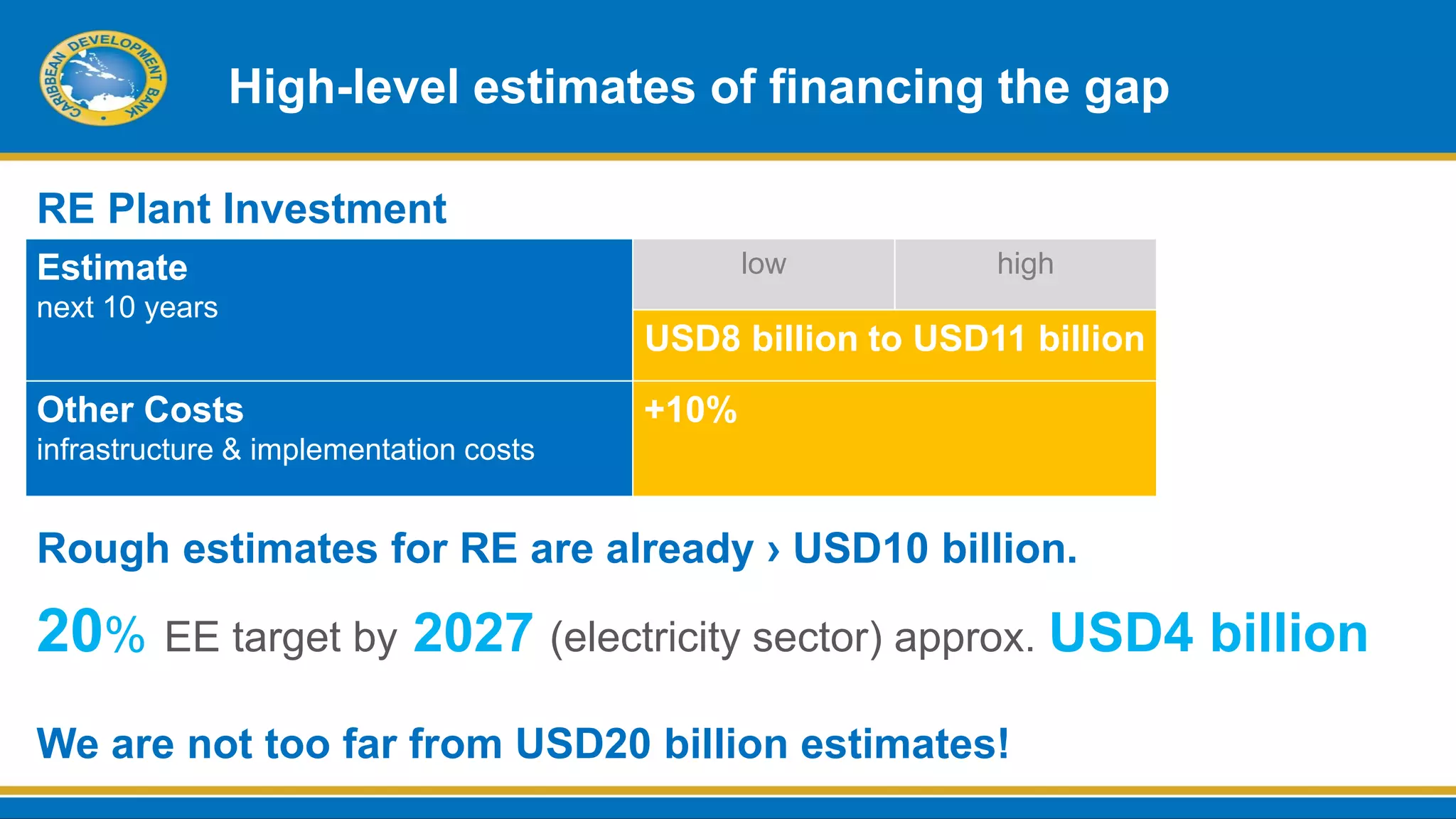 CARIBBEAN DEVELOPMENT BANK

High-level estimates of financing the gap

RE Plant Investment

| Estimate next 10 years | low | high |
|---|---|---|
| | USD8 billion to USD11 billion | |
| Other Costs infrastructure & implementation costs | +10% | |

Rough estimates for RE are already › USD10 billion.

20% EE target by 2027 (electricity sector) approx. USD4 billion

We are not too far from USD20 billion estimates!